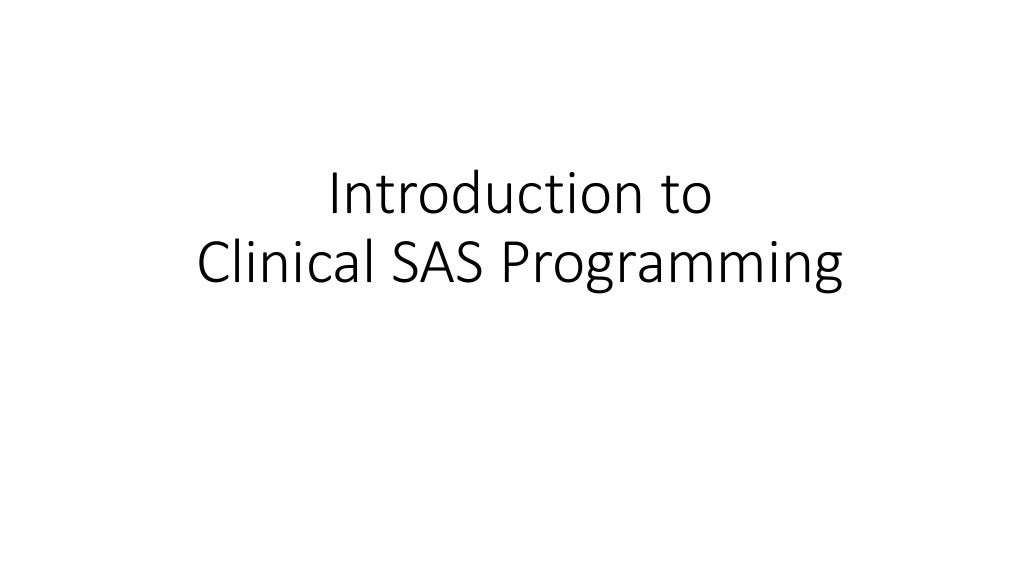 Introduction to
Clinical SAS Programming